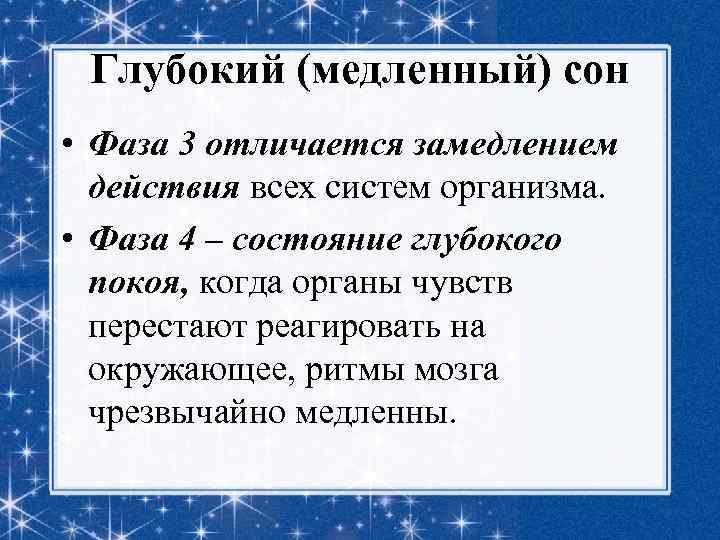 Глубокий (медленный) сон

• Фаза 3 отличается замедлением действия всех систем организма.

• Фаза 4 – состояние глубокого покоя, когда органы чувств перестают реагировать на окружающее, ритмы мозга чрезвычайно медленны.